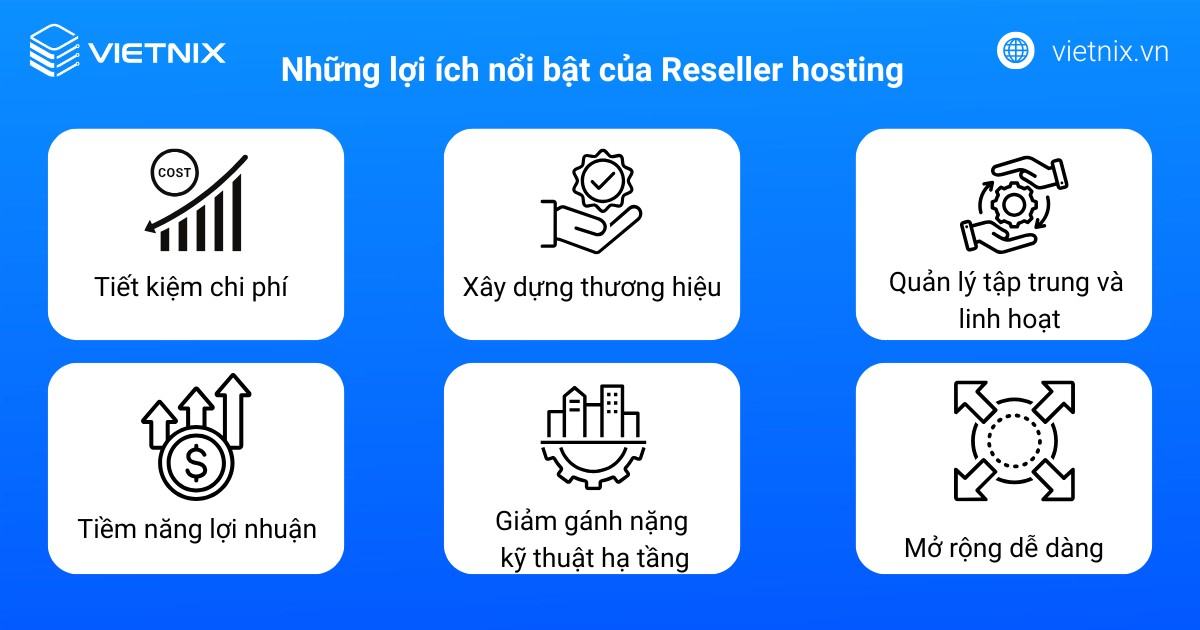 VIETNIX

Những lợi ích nổi bật của Reseller hosting

vietnix.vn

COST

Tiết kiệm chi phí

Xây dựng thương hiệu

Quản lý tập trung và linh hoạt

$

Tiềm năng lợi nhuận

Giảm gánh nặng kỹ thuật hạ tầng

Mở rộng dễ dàng